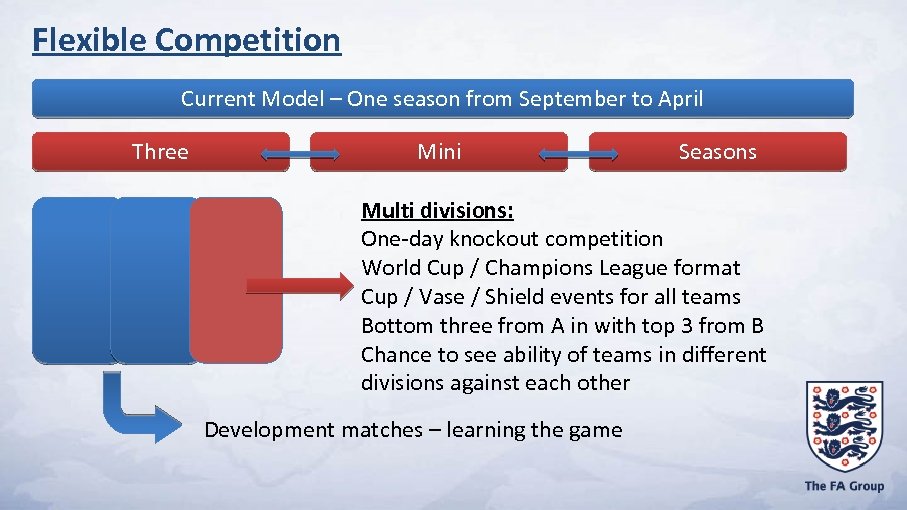 Flexible Competition

Current Model – One season from September to April

Three

Mini

Seasons

Multi divisions:
One-day knockout competition
World Cup / Champions League format
Cup / Vase / Shield events for all teams
Bottom three from A in with top 3 from B
Chance to see ability of teams in different divisions against each other

Development matches – learning the game

The FA Group